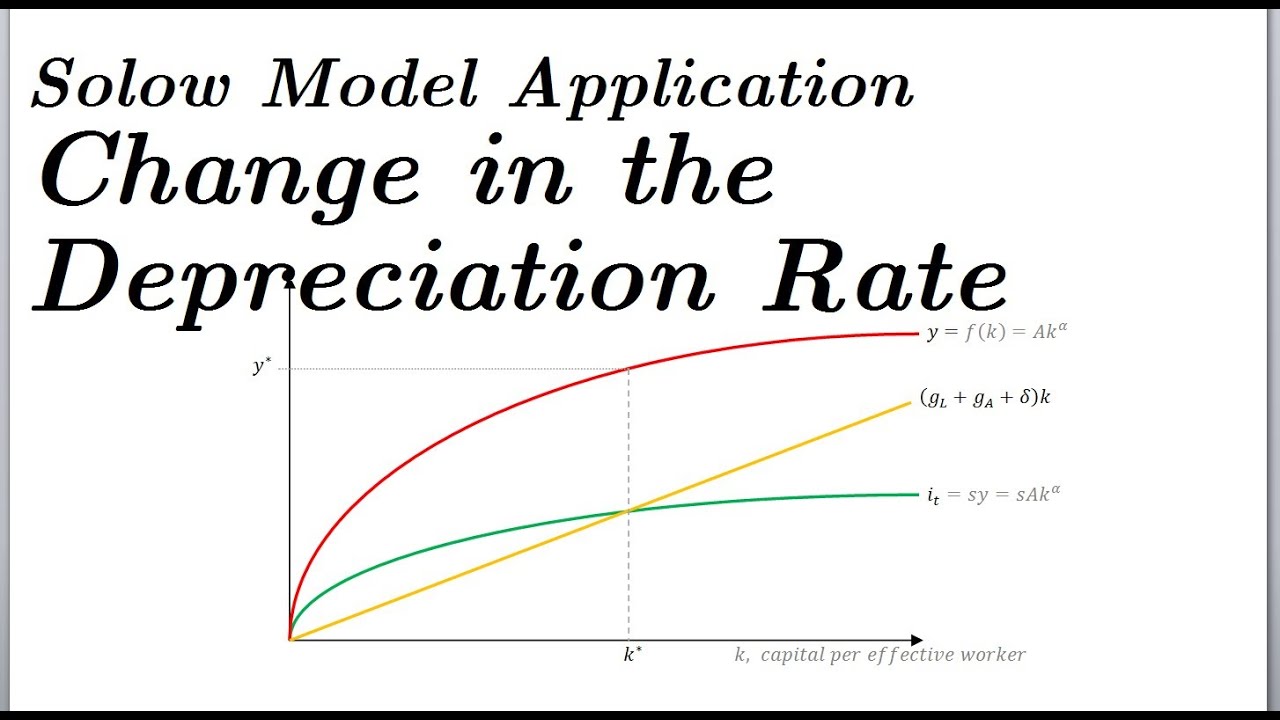 Solow Model Application
Change in the Depreciation Rate

$y^*$

$y = f(k) = Ak^{\alpha}$

$(g_L + g_A + \delta)k$

$i_t = sy = sAk^{\alpha}$

$k^*$

$k$, capital per effective worker